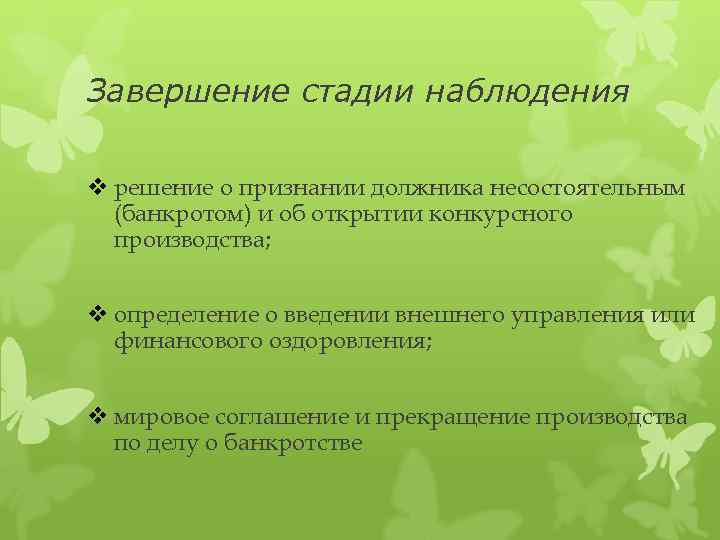 Завершение стадии наблюдения

❖ решение о признании должника несостоятельным (банкротом) и об открытии конкурсного производства;

❖ определение о введении внешнего управления или финансового оздоровления;

❖ мировое соглашение и прекращение производства по делу о банкротстве